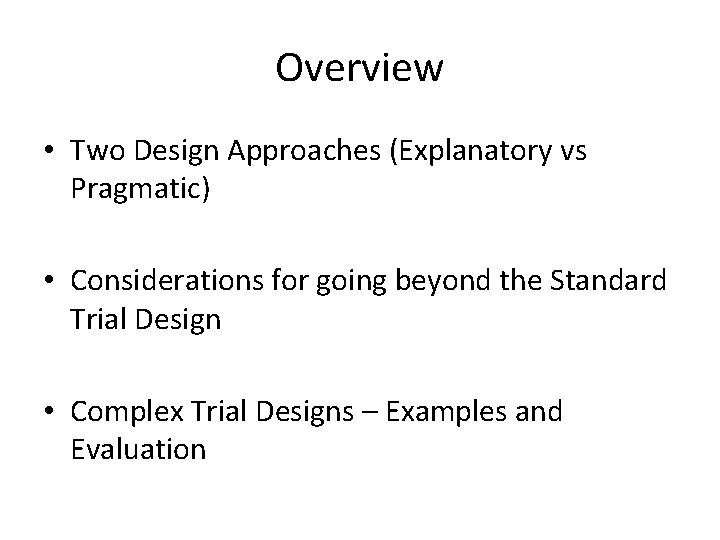 Overview

• Two Design Approaches (Explanatory vs Pragmatic)

• Considerations for going beyond the Standard Trial Design

• Complex Trial Designs – Examples and Evaluation